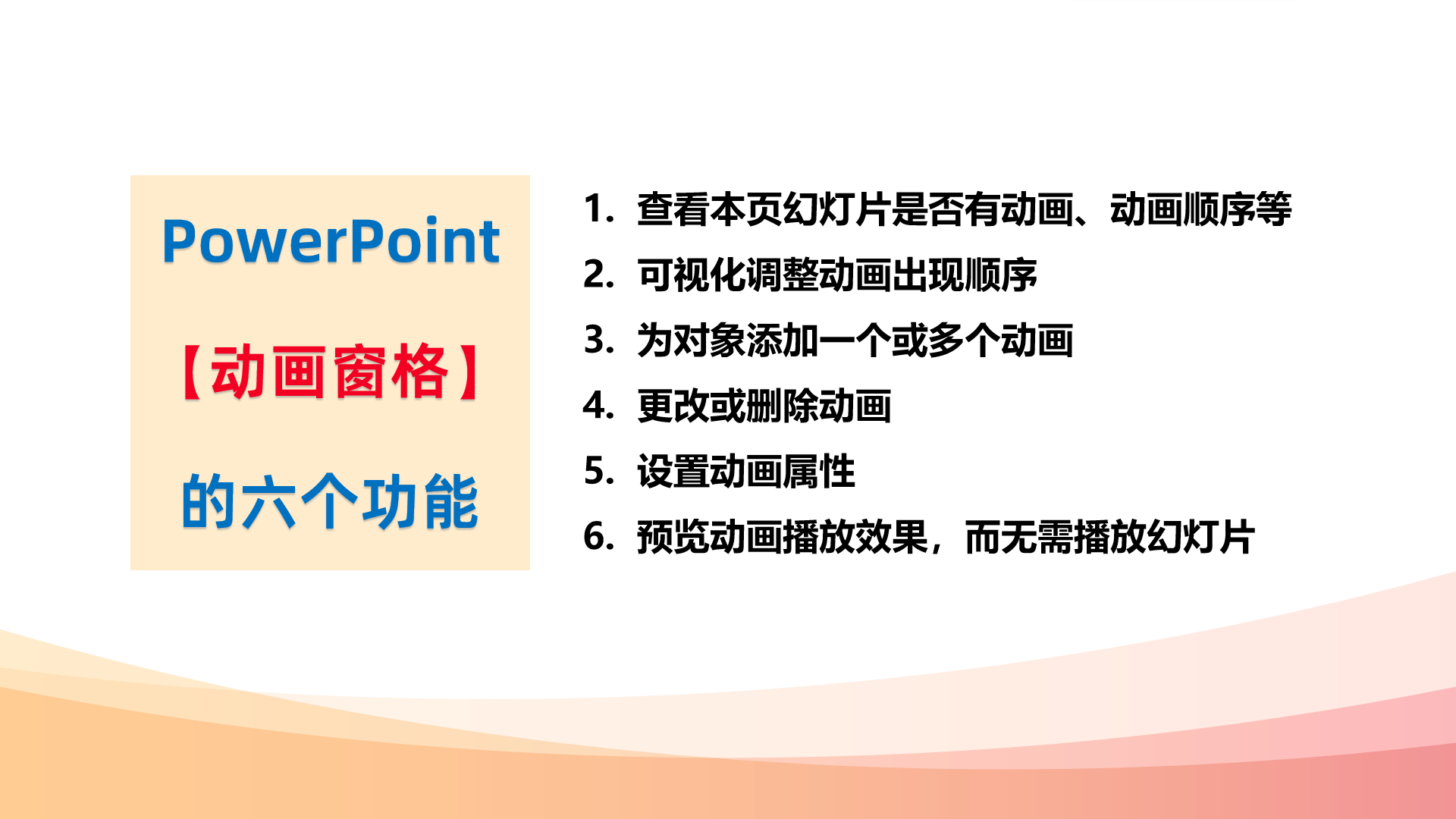 PowerPoint
【动画窗格】
的六个功能

1. 查看本页幻灯片是否有动画、动画顺序等
2. 可视化调整动画出现顺序
3. 为对象添加一个或多个动画
4. 更改或删除动画
5. 设置动画属性
6. 预览动画播放效果，而无需播放幻灯片